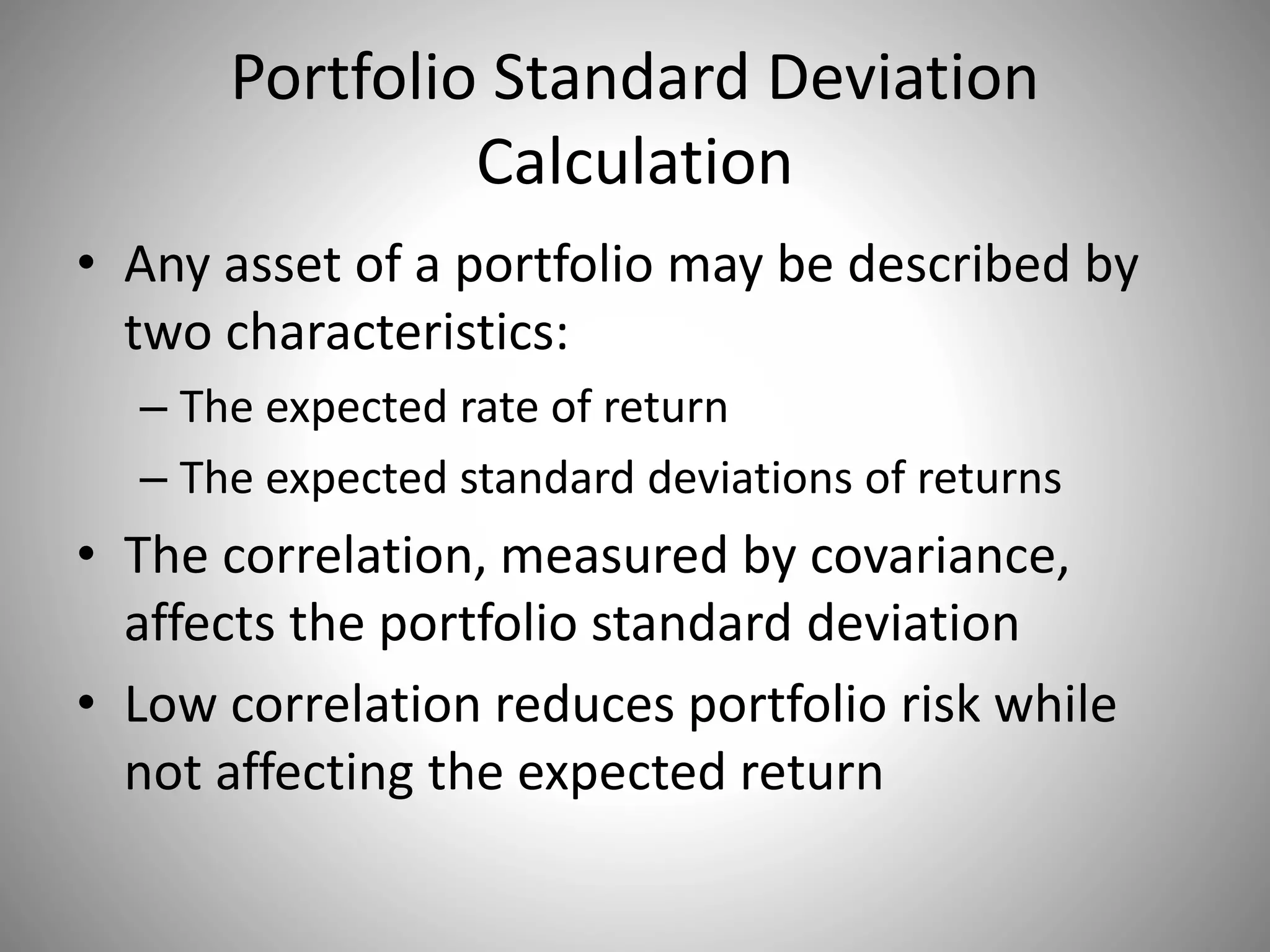 Portfolio Standard Deviation Calculation

• Any asset of a portfolio may be described by two characteristics:
 – The expected rate of return
 – The expected standard deviations of returns
• The correlation, measured by covariance, affects the portfolio standard deviation
• Low correlation reduces portfolio risk while not affecting the expected return